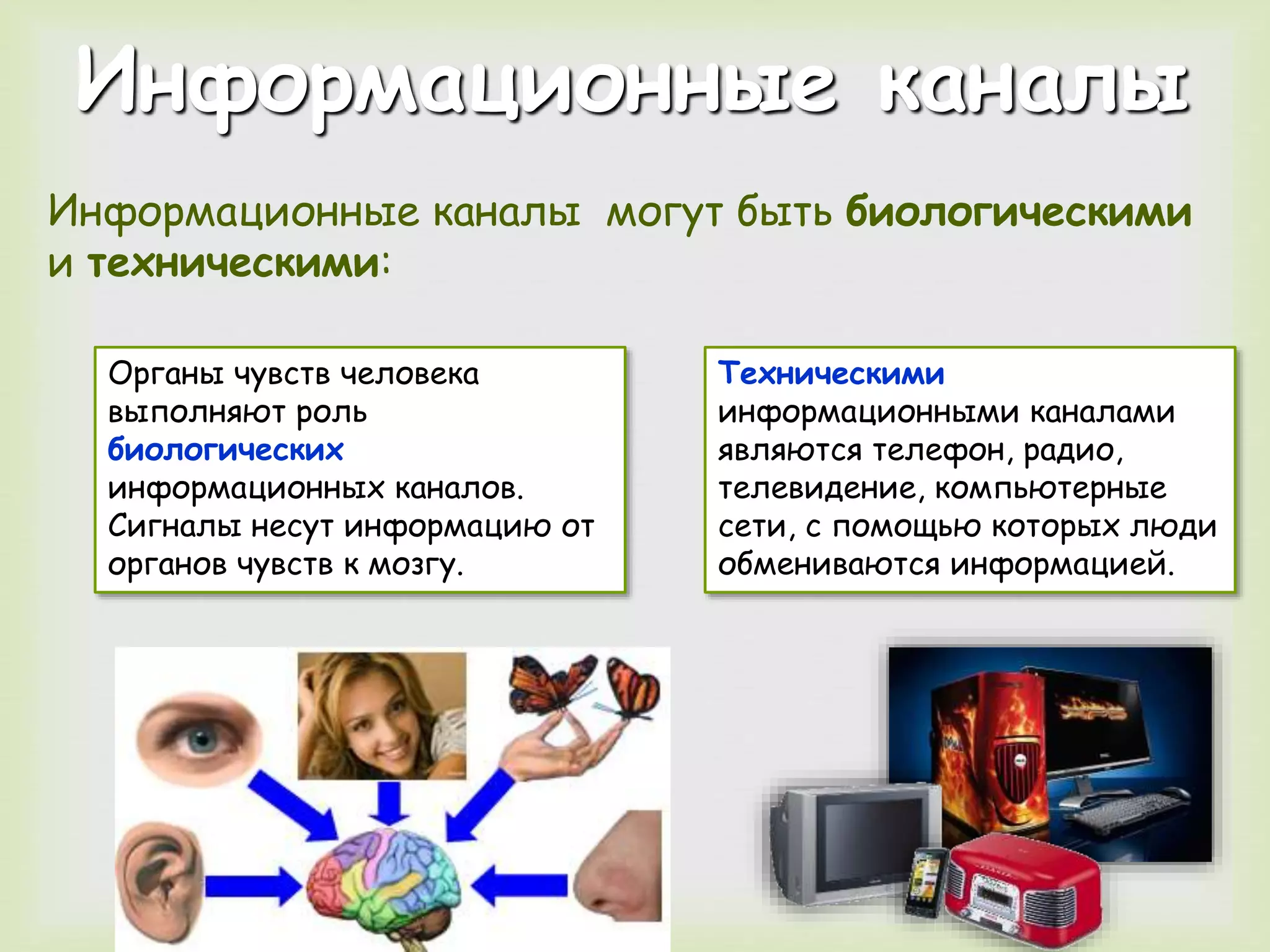 Информационные каналы

Информационные каналы могут быть биологическими и техническими:

Органы чувств человека выполняют роль биологических информационных каналов. Сигналы несут информацию от органов чувств к мозгу.

Техническими информационными каналами являются телефон, радио, телевидение, компьютерные сети, с помощью которых люди обмениваются информацией.